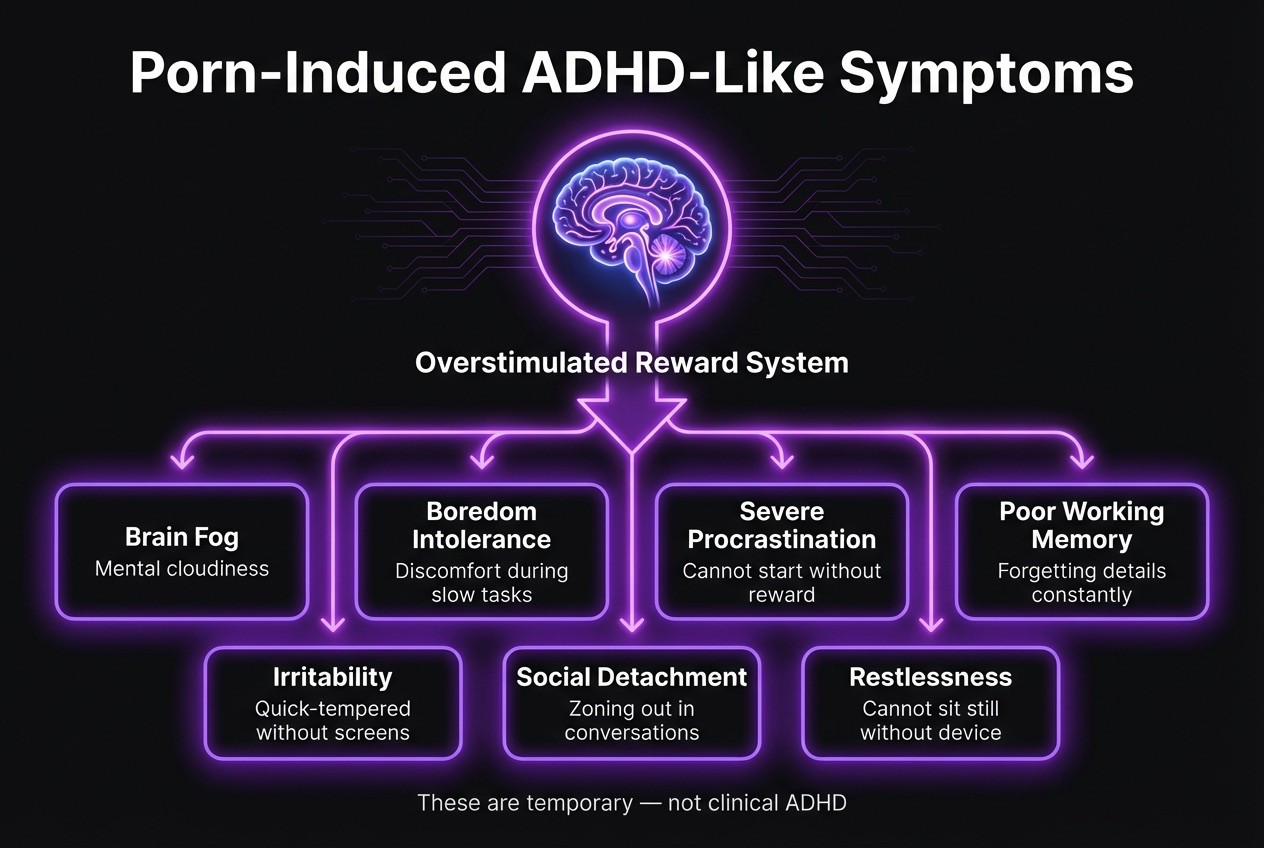 Porn-Induced ADHD-Like Symptoms

Overstimulated Reward System

Brain Fog
Mental cloudiness

Boredom Intolerance
Discomfort during slow tasks

Severe Procrastination
Cannot start without reward

Poor Working Memory
Forgetting details constantly

Irritability
Quick-tempered without screens

Social Detachment
Zoning out in conversations

Restlessness
Cannot sit still without device

These are temporary — not clinical ADHD